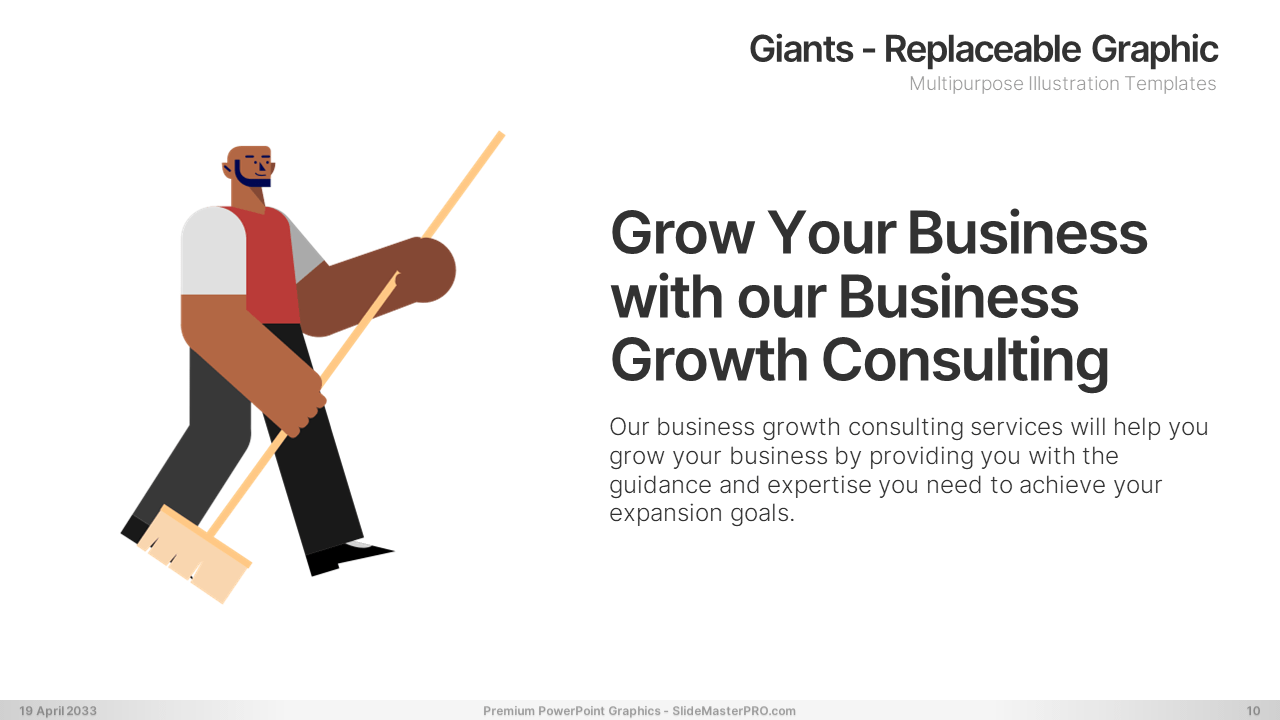 Giants - Replaceable Graphic
Multipurpose Illustration Templates

Grow Your Business with our Business Growth Consulting

Our business growth consulting services will help you grow your business by providing you with the guidance and expertise you need to achieve your expansion goals.

19 April 2033
Premium PowerPoint Graphics - SlideMasterPRO.com
10